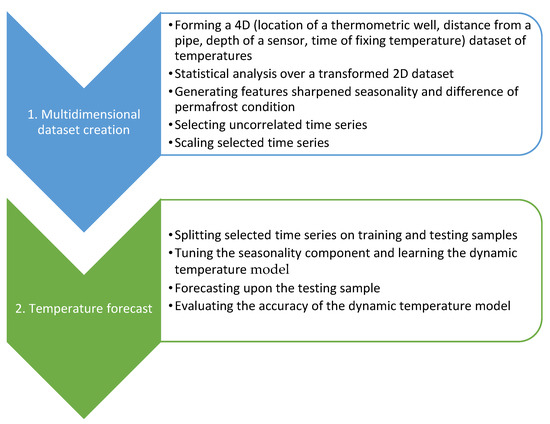 1. Multidimensional dataset creation

• Forming a 4D (location of a thermometric well, distance from a pipe, depth of a sensor, time of fixing temperature) dataset of temperatures
• Statistical analysis over a transformed 2D dataset
• Generating features sharpened seasonality and difference of permafrost condition
• Selecting uncorrelated time series
• Scaling selected time series

2. Temperature forecast

• Splitting selected time series on training and testing samples
• Tuning the seasonality component and learning the dynamic temperature model
• Forecasting upon the testing sample
• Evaluating the accuracy of the dynamic temperature model